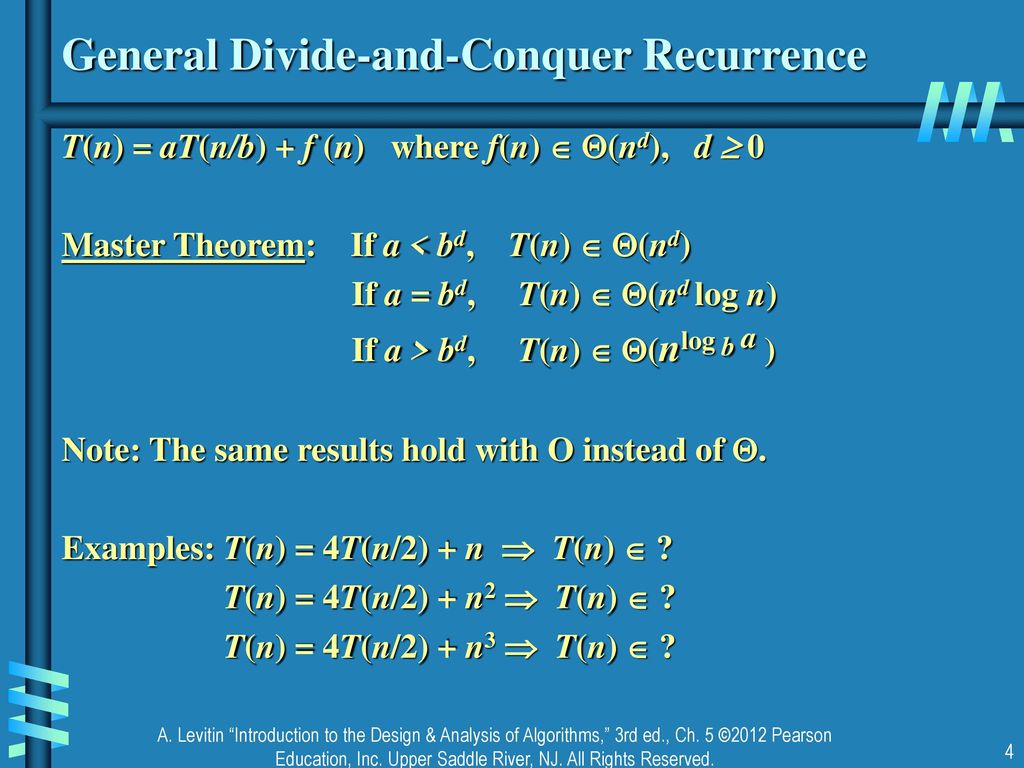 General Divide-and-Conquer Recurrence

$T(n) = aT(n/b) + f(n)$ where $f(n) \in \Theta(n^d)$, $d \geq 0$

Master Theorem: If $a < b^d$, $T(n) \in \Theta(n^d)$

If $a = b^d$, $T(n) \in \Theta(n^d \log n)$

If $a > b^d$, $T(n) \in \Theta(n^{\log_b a})$

Note: The same results hold with O instead of $\Theta$.

Examples: $T(n) = 4T(n/2) + n \Rightarrow T(n) \in$ ?

$T(n) = 4T(n/2) + n^2 \Rightarrow T(n) \in$ ?

$T(n) = 4T(n/2) + n^3 \Rightarrow T(n) \in$ ?

A. Levitin “Introduction to the Design & Analysis of Algorithms,” 3rd ed., Ch. 5 ©2012 Pearson Education, Inc. Upper Saddle River, NJ. All Rights Reserved.

4